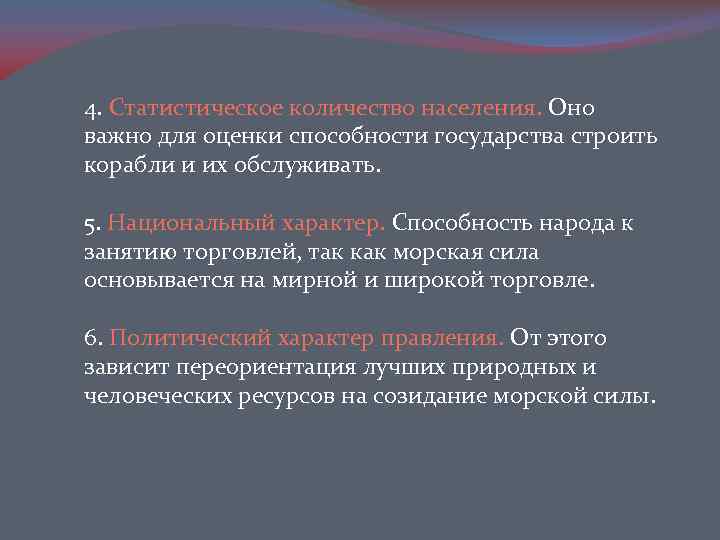 4. Статистическое количество населения. Оно важно для оценки способности государства строить корабли и их обслуживать.

5. Национальный характер. Способность народа к занятию торговлей, так как морская сила основывается на мирной и широкой торговле.

6. Политический характер правления. От этого зависит переориентация лучших природных и человеческих ресурсов на созидание морской силы.